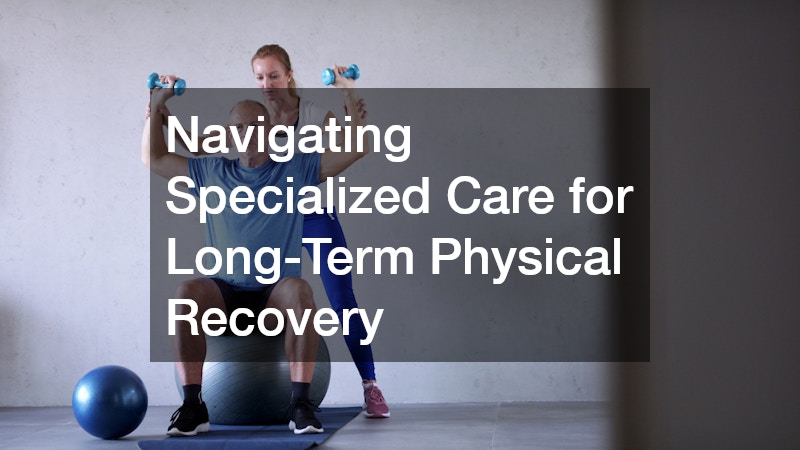 Navigating Specialized Care for Long-Term Physical Recovery